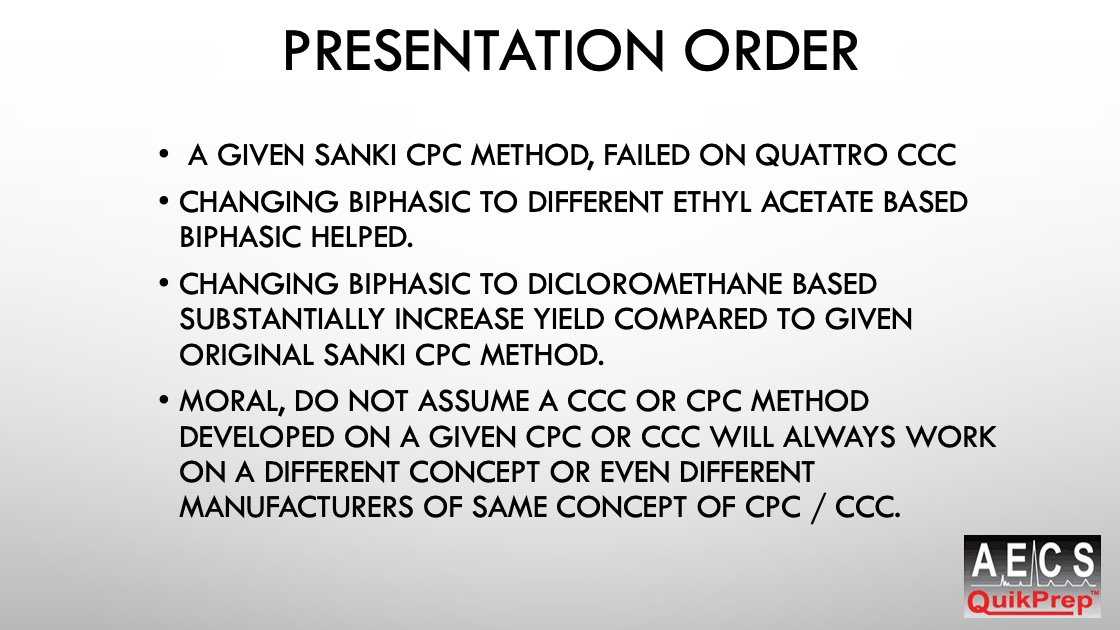 PRESENTATION ORDER

• A GIVEN SANKI CPC METHOD, FAILED ON QUATTRO CCC

• CHANGING BIPHASIC TO DIFFERENT ETHYL ACETATE BASED BIPHASIC HELPED.

• CHANGING BIPHASIC TO DICLOROMETHANE BASED SUBSTANTIALLY INCREASE YIELD COMPARED TO GIVEN ORIGINAL SANKI CPC METHOD.

• MORAL, DO NOT ASSUME A CCC OR CPC METHOD DEVELOPED ON A GIVEN CPC OR CCC WILL ALWAYS WORK ON A DIFFERENT CONCEPT OR EVEN DIFFERENT MANUFACTURERS OF SAME CONCEPT OF CPC / CCC.

AECS
QuikPrep™